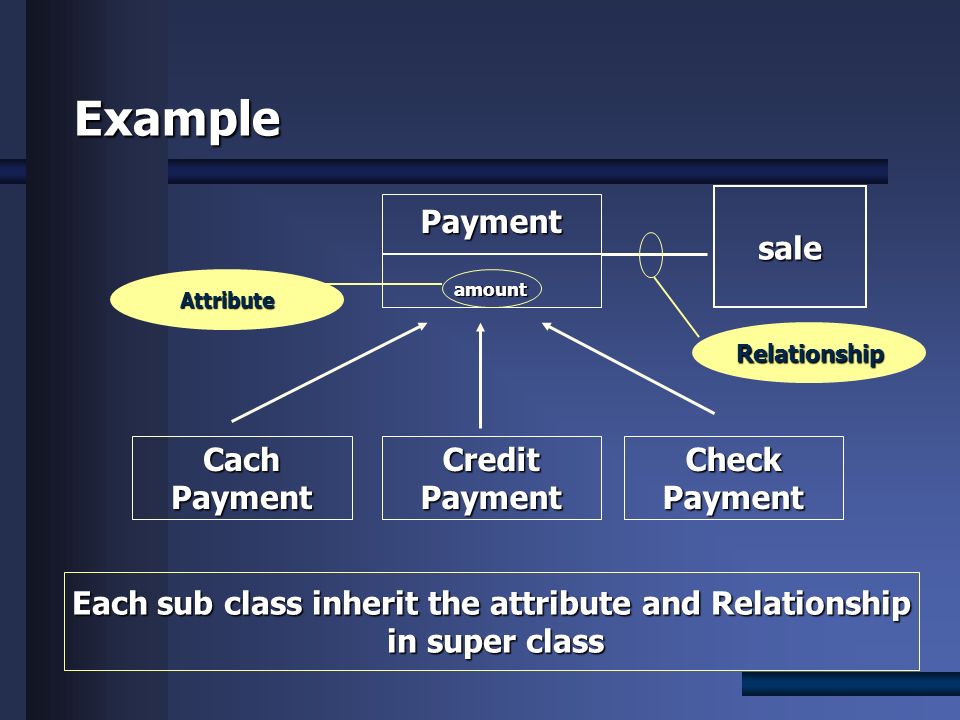 Example

Payment

amount

sale

Attribute

Relationship

Cach Payment

Credit Payment

Check Payment

Each sub class inherit the attribute and Relationship in super class